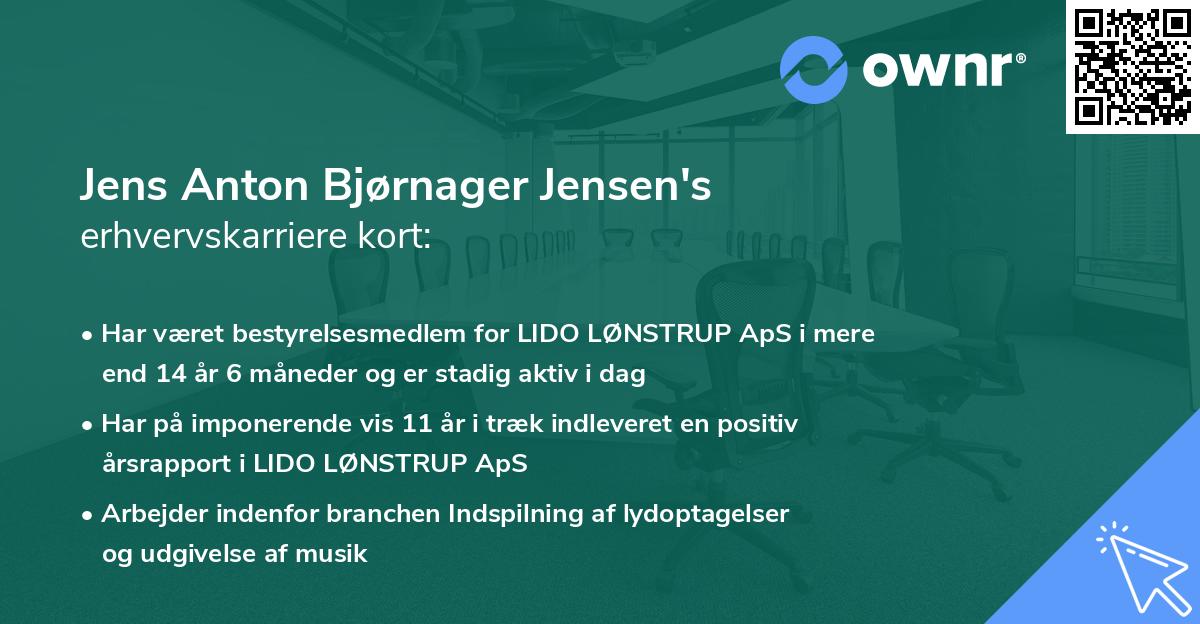 ownr®

Jens Anton Bjørnager Jensen's
erhvervskarriere kort:

• Har været bestyrelsesmedlem for LIDO LØNSTRUP ApS i mere end 14 år 6 måneder og er stadig aktiv i dag

• Har på imponerende vis 11 år i træk indleveret en positiv årsrapport i LIDO LØNSTRUP ApS

• Arbejder indenfor branchen Indspilning af lydoptagelser og udgivelse af musik